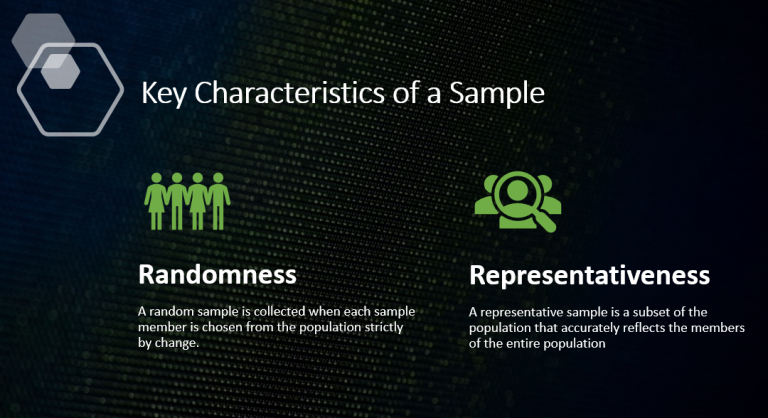 Key Characteristics of a Sample

Randomness

A random sample is collected when each sample member is chosen from the population strictly by change.

Representativeness

A representative sample is a subset of the population that accurately reflects the members of the entire population